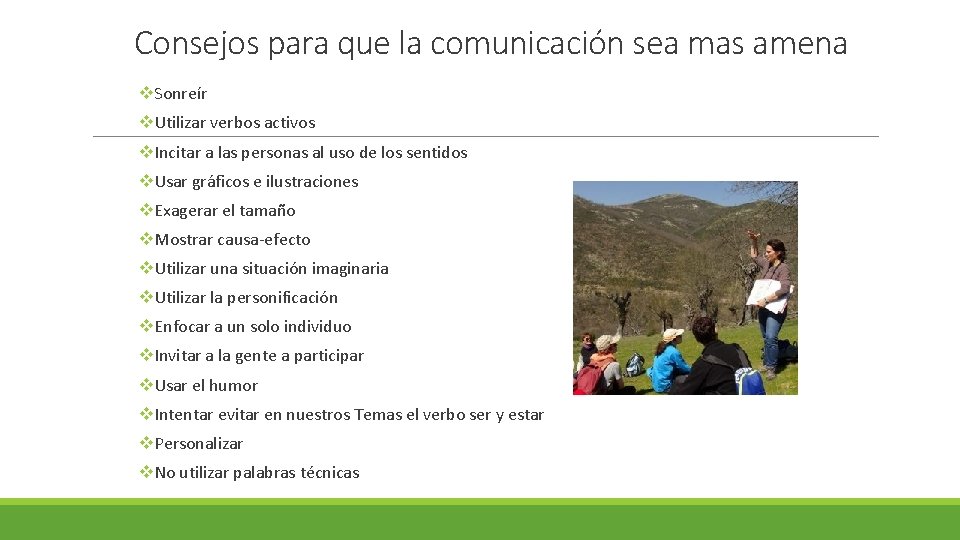 Consejos para que la comunicación sea mas amena

❖Sonreír
❖Utilizar verbos activos
❖Incitar a las personas al uso de los sentidos
❖Usar gráficos e ilustraciones
❖Exagerar el tamaño
❖Mostrar causa-efecto
❖Utilizar una situación imaginaria
❖Utilizar la personificación
❖Enfocar a un solo individuo
❖Invitar a la gente a participar
❖Usar el humor
❖Intentar evitar en nuestros Temas el verbo ser y estar
❖Personalizar
❖No utilizar palabras técnicas